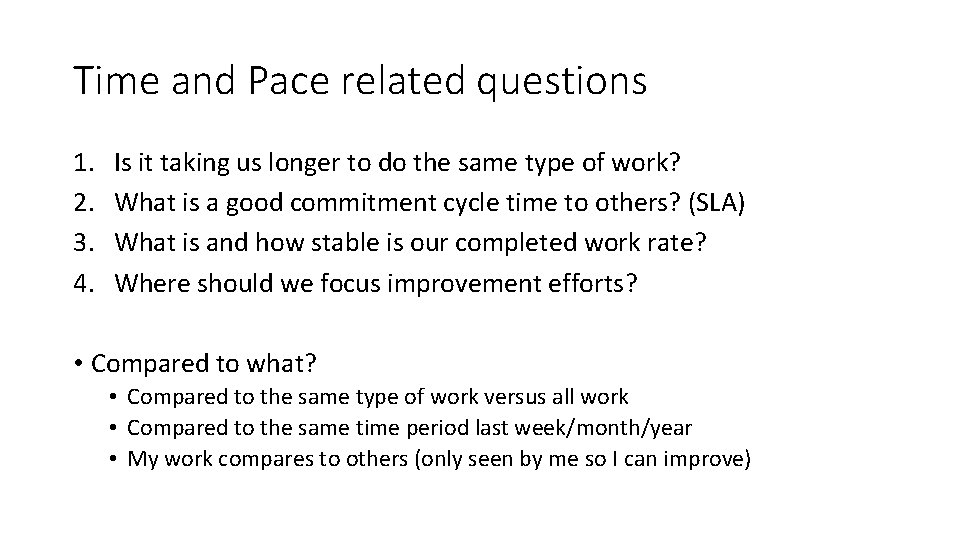 Time and Pace related questions

1. Is it taking us longer to do the same type of work?
2. What is a good commitment cycle time to others? (SLA)
3. What is and how stable is our completed work rate?
4. Where should we focus improvement efforts?

• Compared to what?
  • Compared to the same type of work versus all work
  • Compared to the same time period last week/month/year
  • My work compares to others (only seen by me so I can improve)